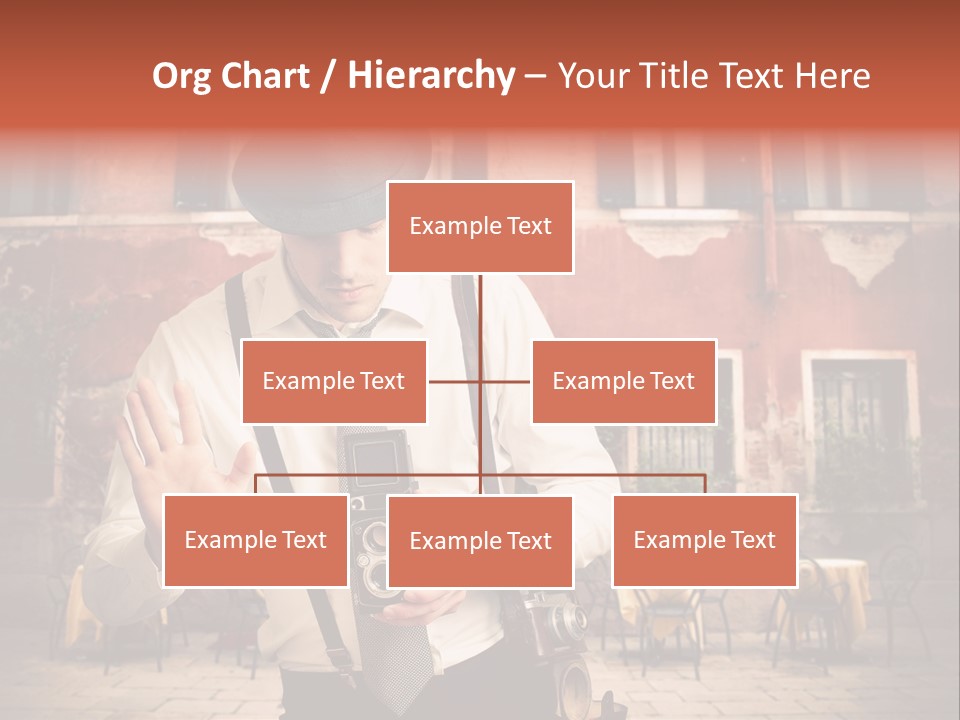 Org Chart / Hierarchy – Your Title Text Here

Example Text

Example Text

Example Text

Example Text

Example Text

Example Text